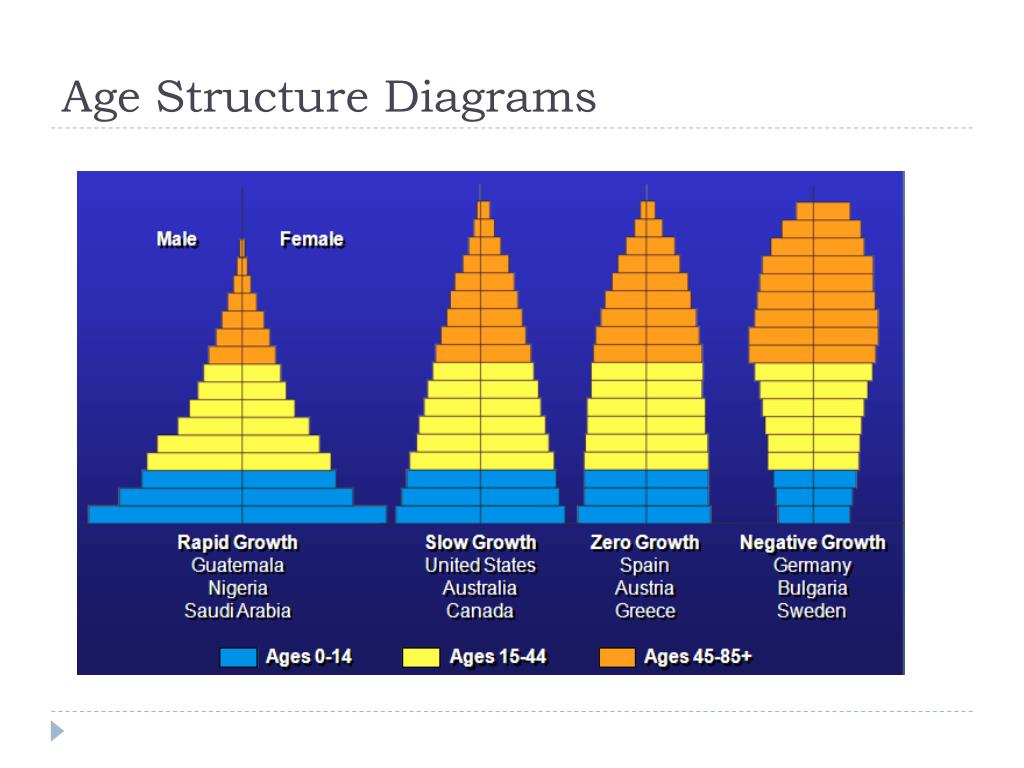 Age Structure Diagrams

Male Female

Rapid Growth
Guatemala
Nigeria
Saudi Arabia

Slow Growth
United States
Australia
Canada

Zero Growth
Spain
Austria
Greece

Negative Growth
Germany
Bulgaria
Sweden

Ages 0-14 Ages 15-44 Ages 45-85+